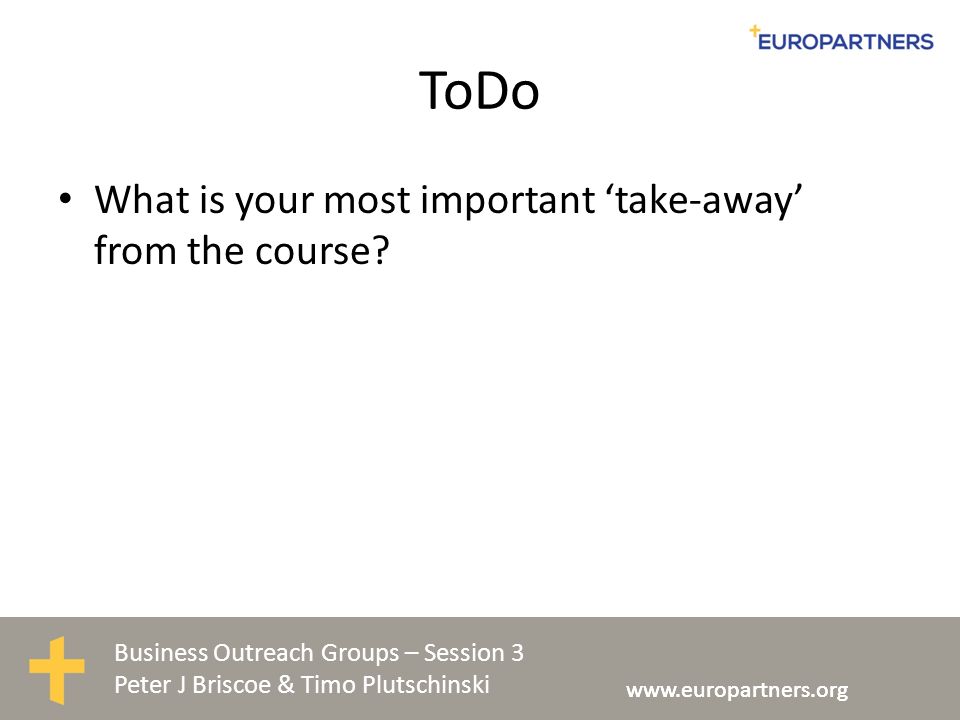 EUROPARTNERS

ToDo

• What is your most important ‘take-away’ from the course?

Business Outreach Groups – Session 3
Peter J Briscoe & Timo Plutschinski

www.europartners.org